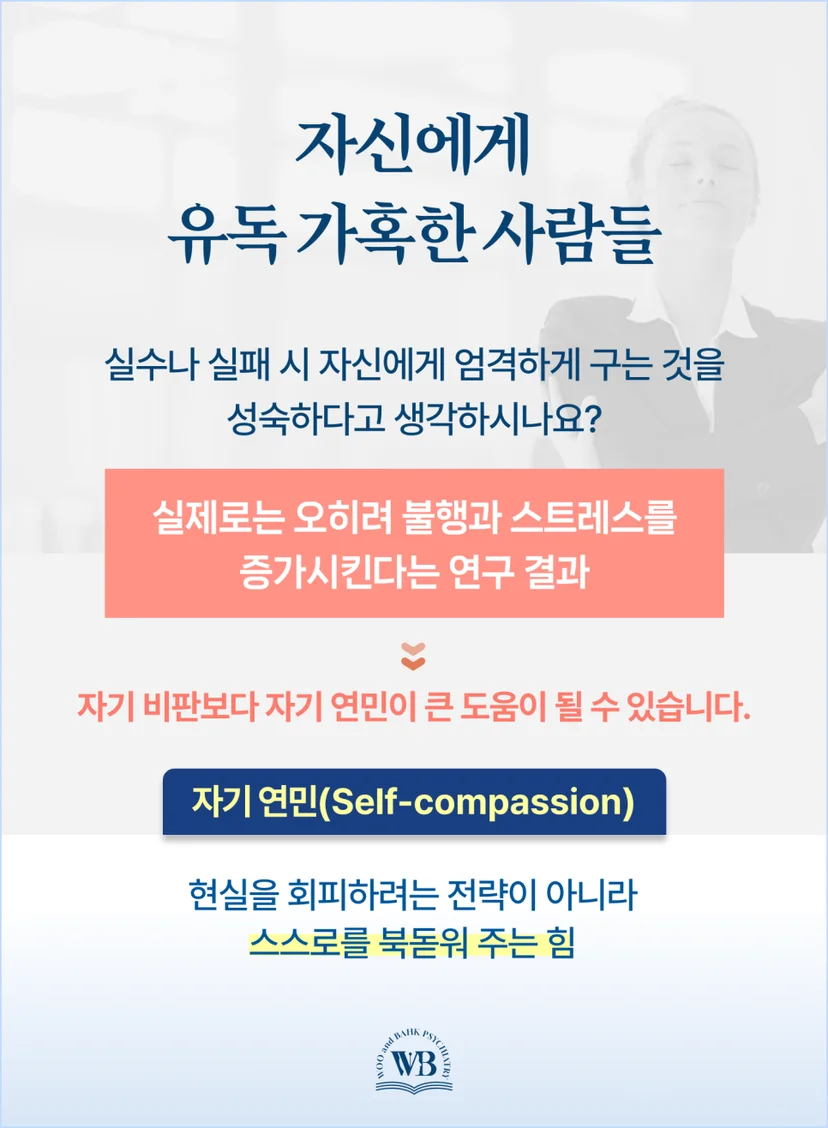 자신에게
유독 가혹한 사람들

실수나 실패 시 자신에게 엄격하게 구는 것을
성숙하다고 생각하시나요?

실제로는 오히려 불행과 스트레스를
증가시킨다는 연구 결과

자기 비판보다 자기 연민이 큰 도움이 될 수 있습니다.

자기 연민(Self-compassion)

현실을 회피하려는 전략이 아니라
스스로를 북돋워 주는 힘

WOO and BAHK PSYCHIATRY
WB